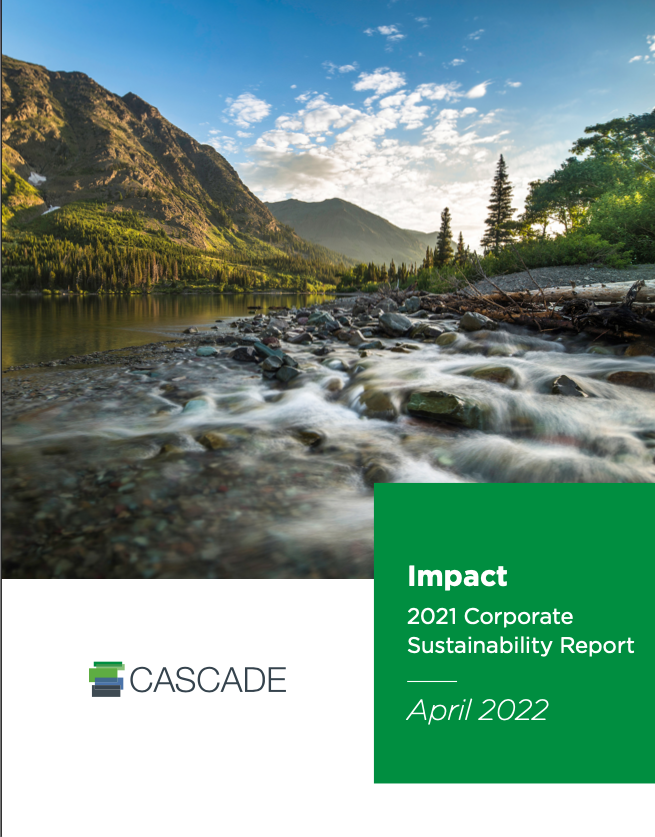 Impact

2021 Corporate Sustainability Report

April 2022

CASCADE